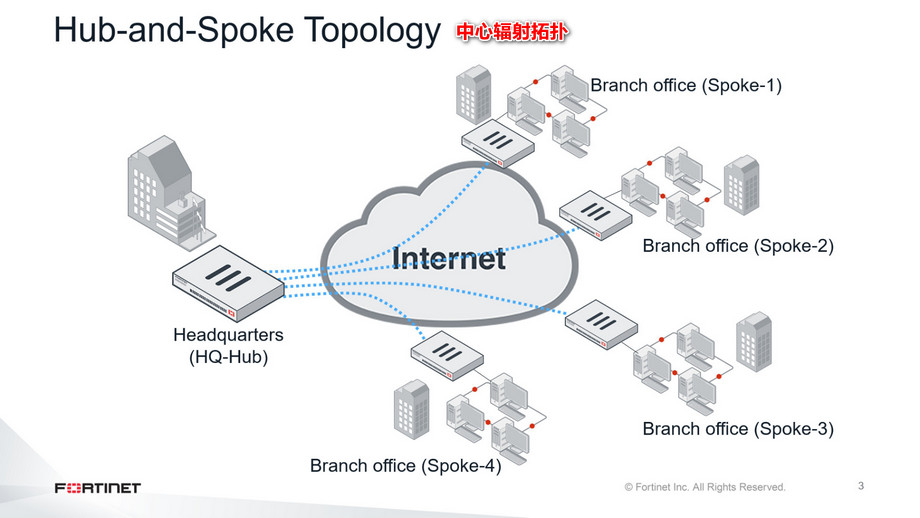 Hub-and-Spoke Topology 中心辐射拓扑

Branch office (Spoke-1)

Branch office (Spoke-2)

Internet

Headquarters (HQ-Hub)

Branch office (Spoke-3)

Branch office (Spoke-4)

FORTINET

© Fortinet Inc. All Rights Reserved.

3